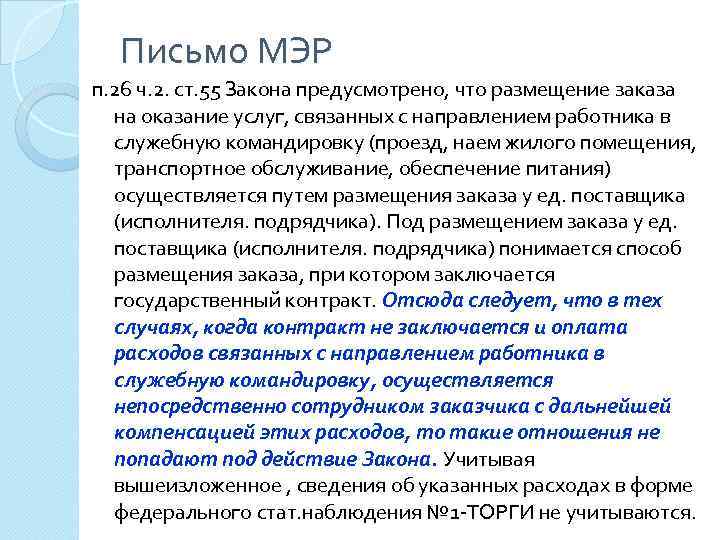 Письмо МЭР

п.26 ч.2. ст.55 Закона предусмотрено, что размещение заказа на оказание услуг, связанных с направлением работника в служебную командировку (проезд, наем жилого помещения, транспортное обслуживание, обеспечение питания) осуществляется путем размещения заказа у ед. поставщика (исполнителя. подрядчика). Под размещением заказа у ед. поставщика (исполнителя. подрядчика) понимается способ размещения заказа, при котором заключается государственный контракт. Отсюда следует, что в тех случаях, когда контракт не заключается и оплата расходов связанных с направлением работника в служебную командировку, осуществляется непосредственно сотрудником заказчика с дальнейшей компенсацией этих расходов, то такие отношения не попадают под действие Закона. Учитывая вышеизложенное , сведения об указанных расходах в форме федерального стат.наблюдения №1-ТОРГИ не учитываются.